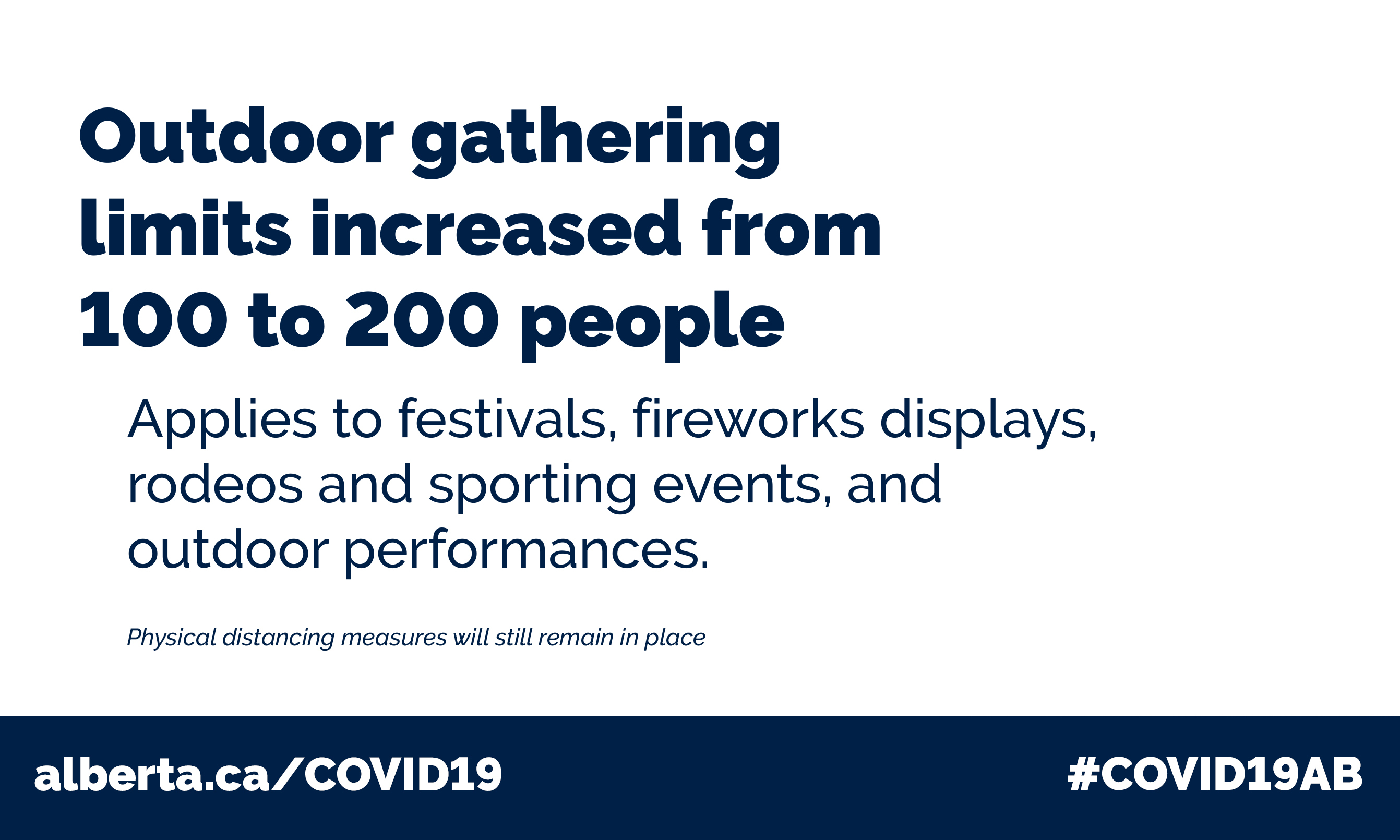 Outdoor gathering limits increased from 100 to 200 people

Applies to festivals, fireworks displays, rodeos and sporting events, and outdoor performances.

Physical distancing measures will still remain in place

alberta.ca/COVID19

#COVID19AB